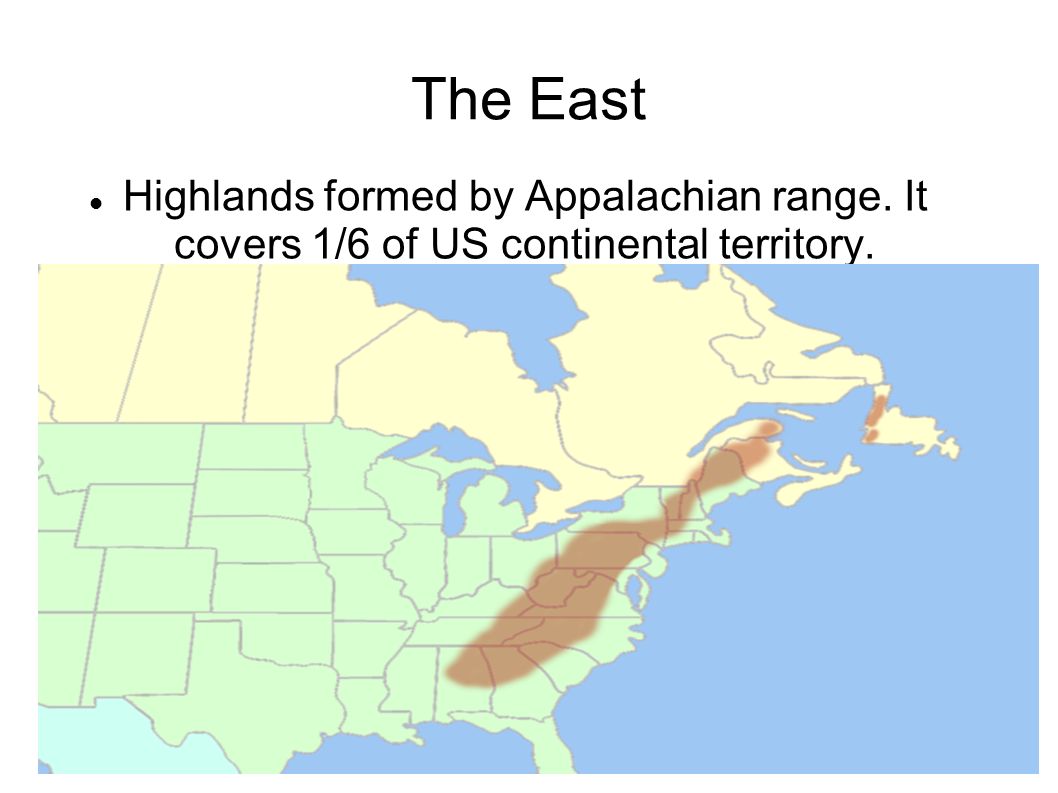 The East

Highlands formed by Appalachian range. It covers 1/6 of US continental territory.